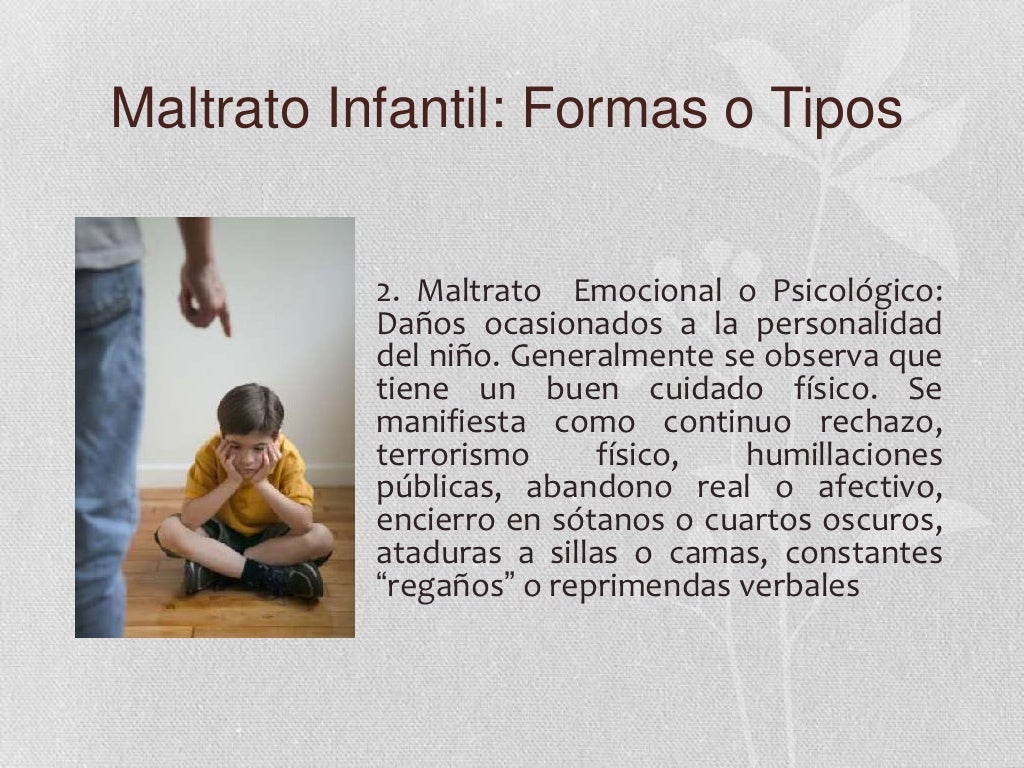 Maltrato Infantil: Formas o Tipos

2. Maltrato Emocional o Psicológico: Daños ocasionados a la personalidad del niño. Generalmente se observa que tiene un buen cuidado físico. Se manifiesta como continuo rechazo, terrorismo físico, humillaciones públicas, abandono real o afectivo, encierro en sótanos o cuartos oscuros, ataduras a sillas o camas, constantes “regaños” o reprimendas verbales